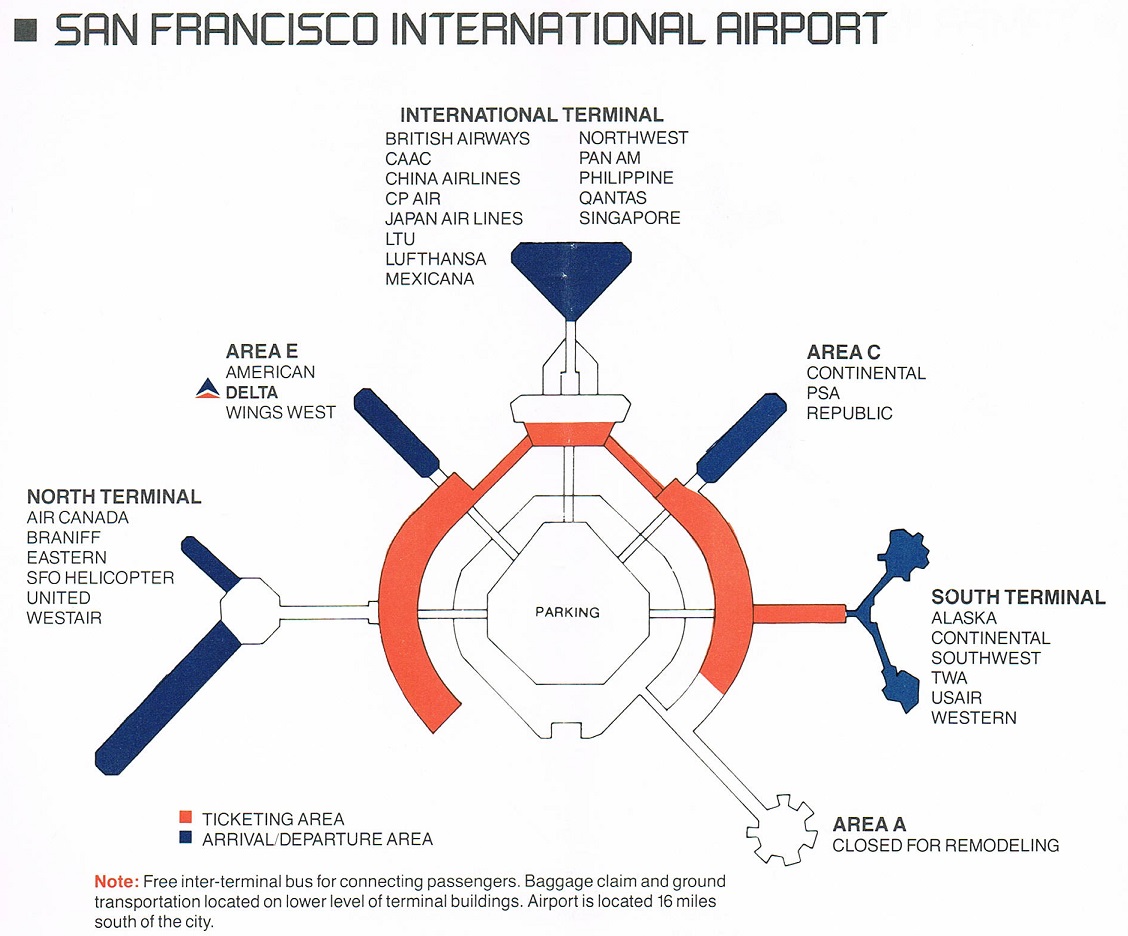 SAN FRANCISCO INTERNATIONAL AIRPORT

INTERNATIONAL TERMINAL
BRITISH AIRWAYS
CAAC
CHINA AIRLINES
CP AIR
JAPAN AIR LINES
LTU
LUFTHANSA
MEXICANA
NORTHWEST
PAN AM
PHILIPPINE
QANTAS
SINGAPORE

AREA E
AMERICAN
DELTA
WINGS WEST

AREA C
CONTINENTAL
PSA
REPUBLIC

NORTH TERMINAL
AIR CANADA
BRANIFF
EASTERN
SFO HELICOPTER
UNITED
WESTAIR

PARKING

SOUTH TERMINAL
ALASKA
CONTINENTAL
SOUTHWEST
TWA
USAIR
WESTERN

TICKETING AREA
ARRIVAL/DEPARTURE AREA

AREA A
CLOSED FOR REMODELING

Note: Free inter-terminal bus for connecting passengers. Baggage claim and ground transportation located on lower level of terminal buildings. Airport is located 16 miles south of the city.